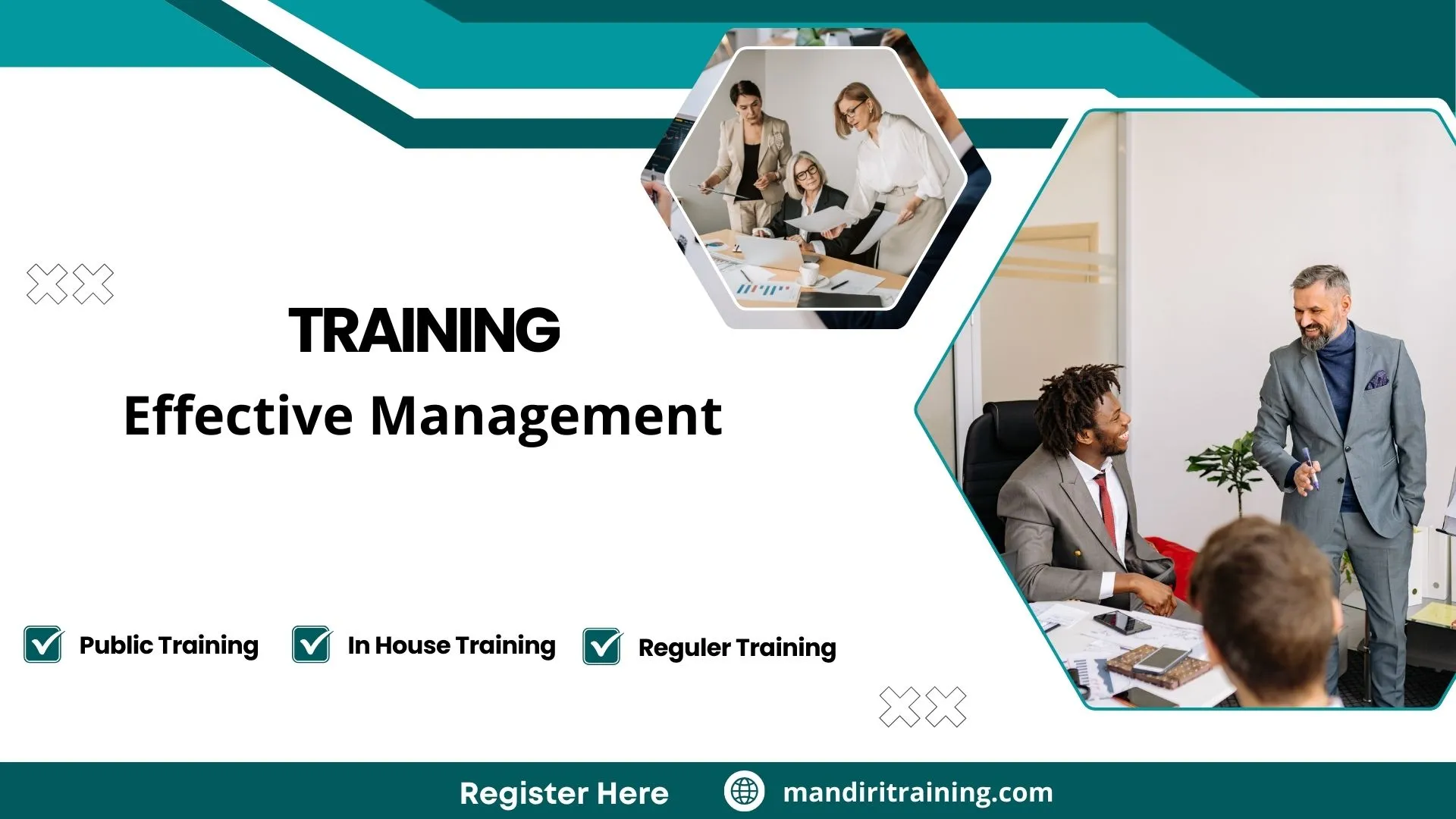 TRAINING
Effective Management

Public Training
In House Training
Reguler Training

Register Here
mandiritraining.com